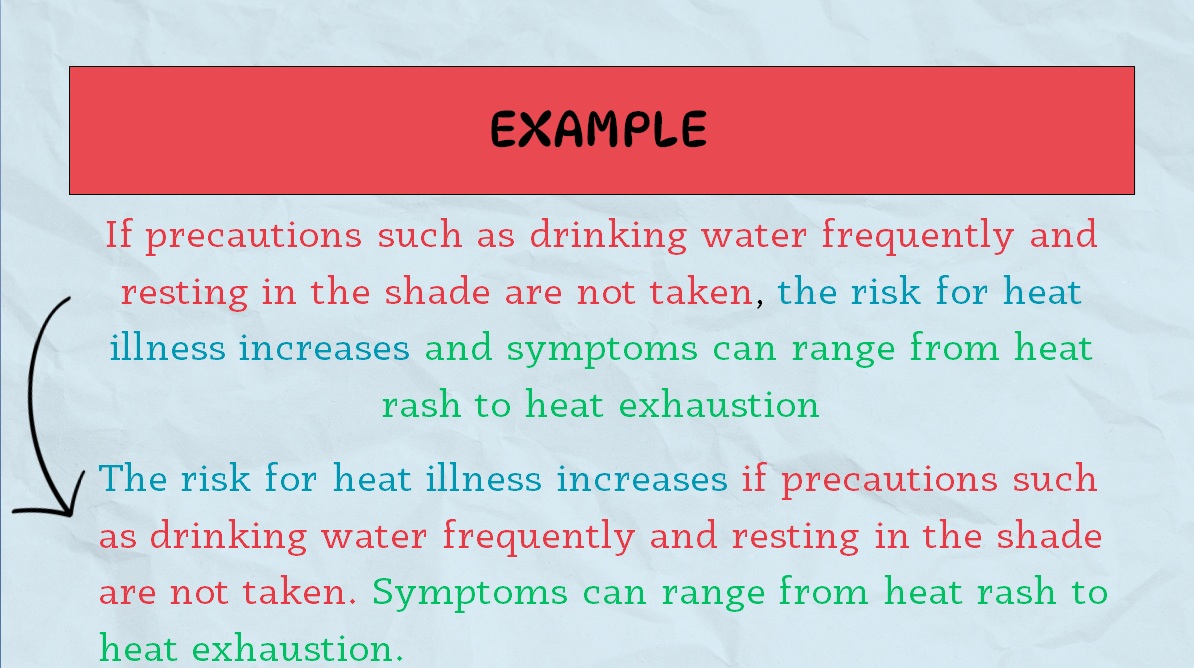 EXAMPLE

If precautions such as drinking water frequently and resting in the shade are not taken, the risk for heat illness increases and symptoms can range from heat rash to heat exhaustion

The risk for heat illness increases if precautions such as drinking water frequently and resting in the shade are not taken. Symptoms can range from heat rash to heat exhaustion.